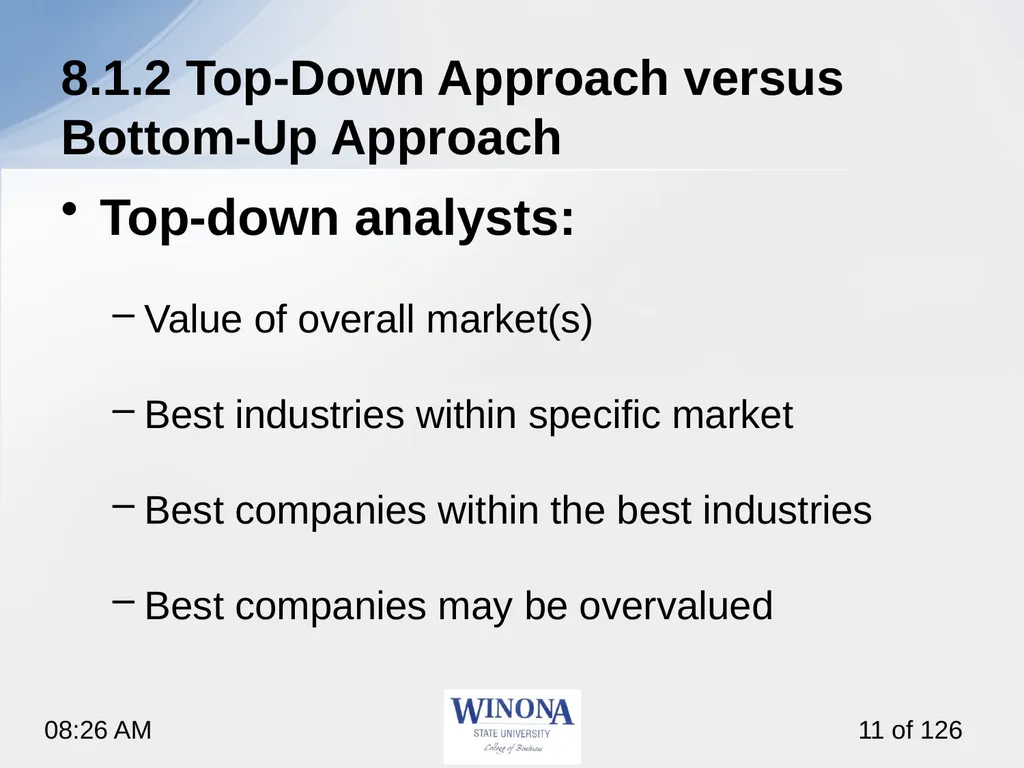 8.1.2 Top-Down Approach versus Bottom-Up Approach

• Top-down analysts:

– Value of overall market(s)

– Best industries within specific market

– Best companies within the best industries

– Best companies may be overvalued

08:26 AM

WINONA
STATE UNIVERSITY
College of Business

11 of 126